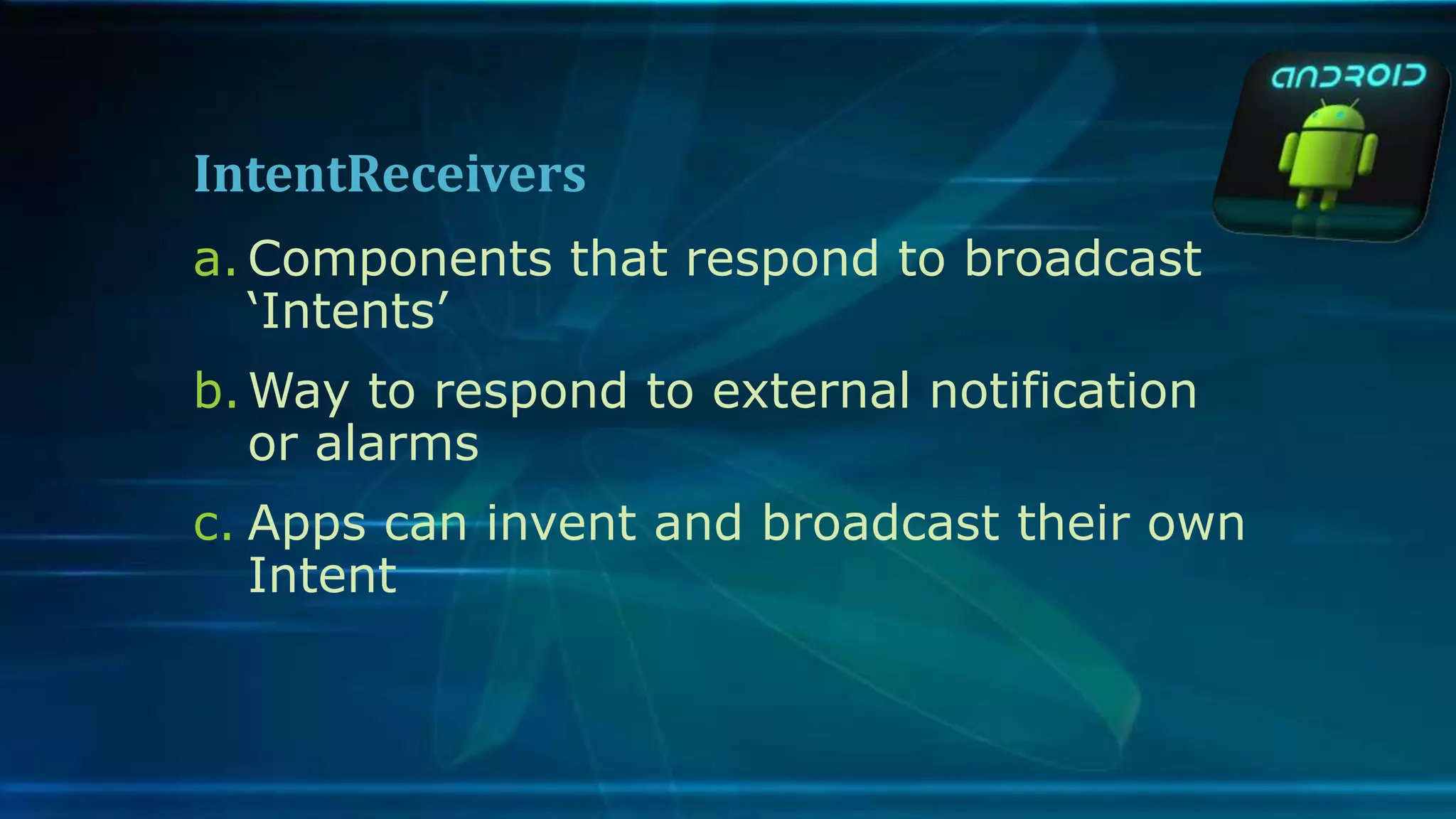 ANDROID

IntentReceivers

a. Components that respond to broadcast ‘Intents’

b. Way to respond to external notification or alarms

c. Apps can invent and broadcast their own Intent